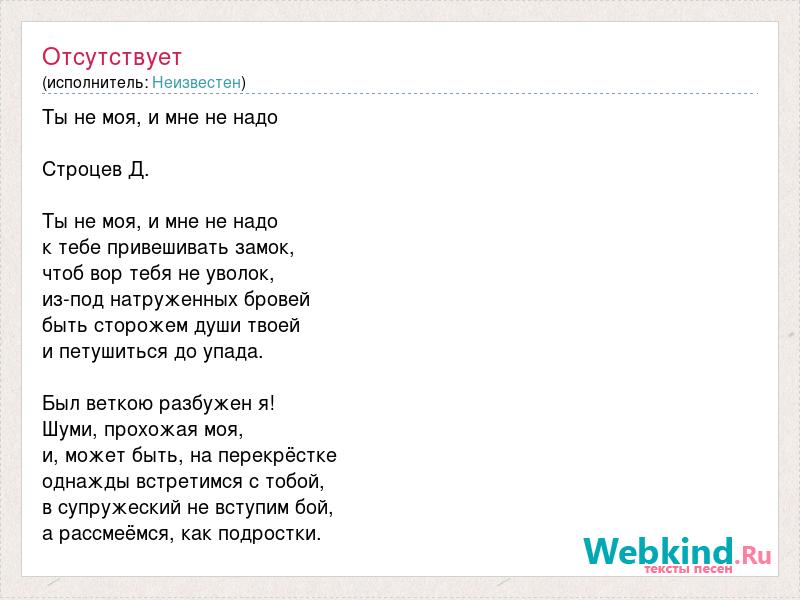 Отсутствует
(исполнитель: Неизвестен)

Ты не моя, и мне не надо

Строцев Д.

Ты не моя, и мне не надо
к тебе привешивать замок,
чтоб вор тебя не уволок,
из-под натруженных бровей
быть сторожем души твоей
и петушиться до упада.

Был веткою разбужен я!
Шуми, прохожая моя,
и, может быть, на перекрёстке
однажды встретимся с тобой,
в супружеский не вступим бой,
а рассмеёмся, как подростки.

Webkind.Ru
тексты песен